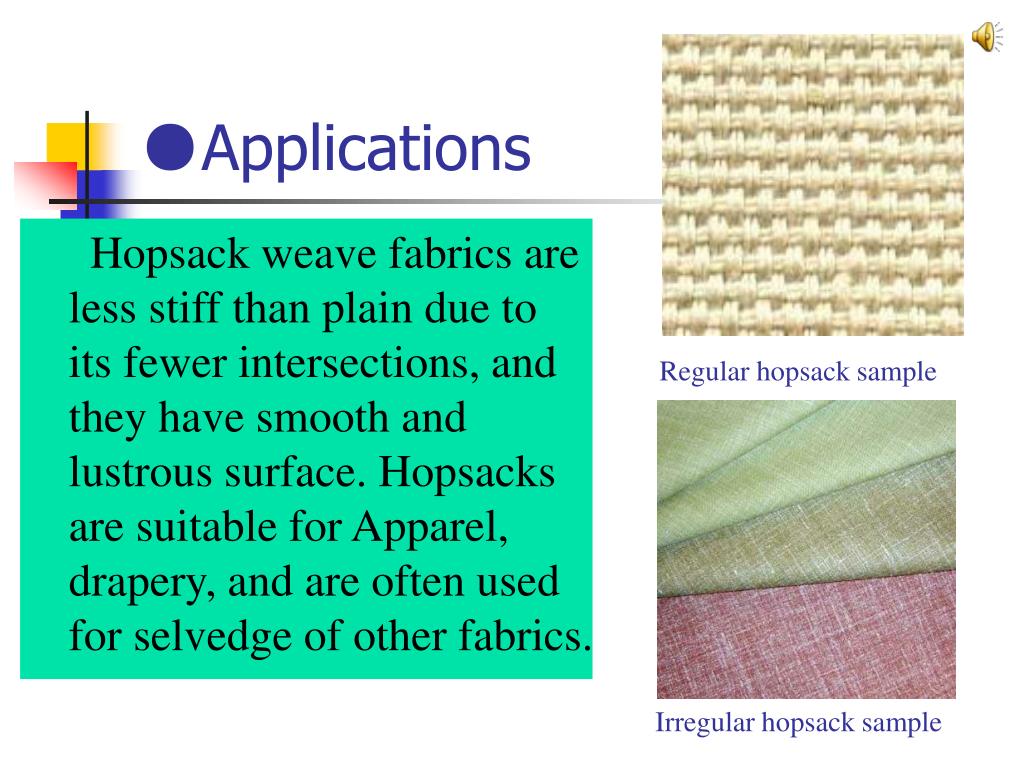 ●Applications

Hopsack weave fabrics are less stiff than plain due to its fewer intersections, and they have smooth and lustrous surface. Hopsacks are suitable for Apparel, drapery, and are often used for selvedge of other fabrics.

Regular hopsack sample

Irregular hopsack sample